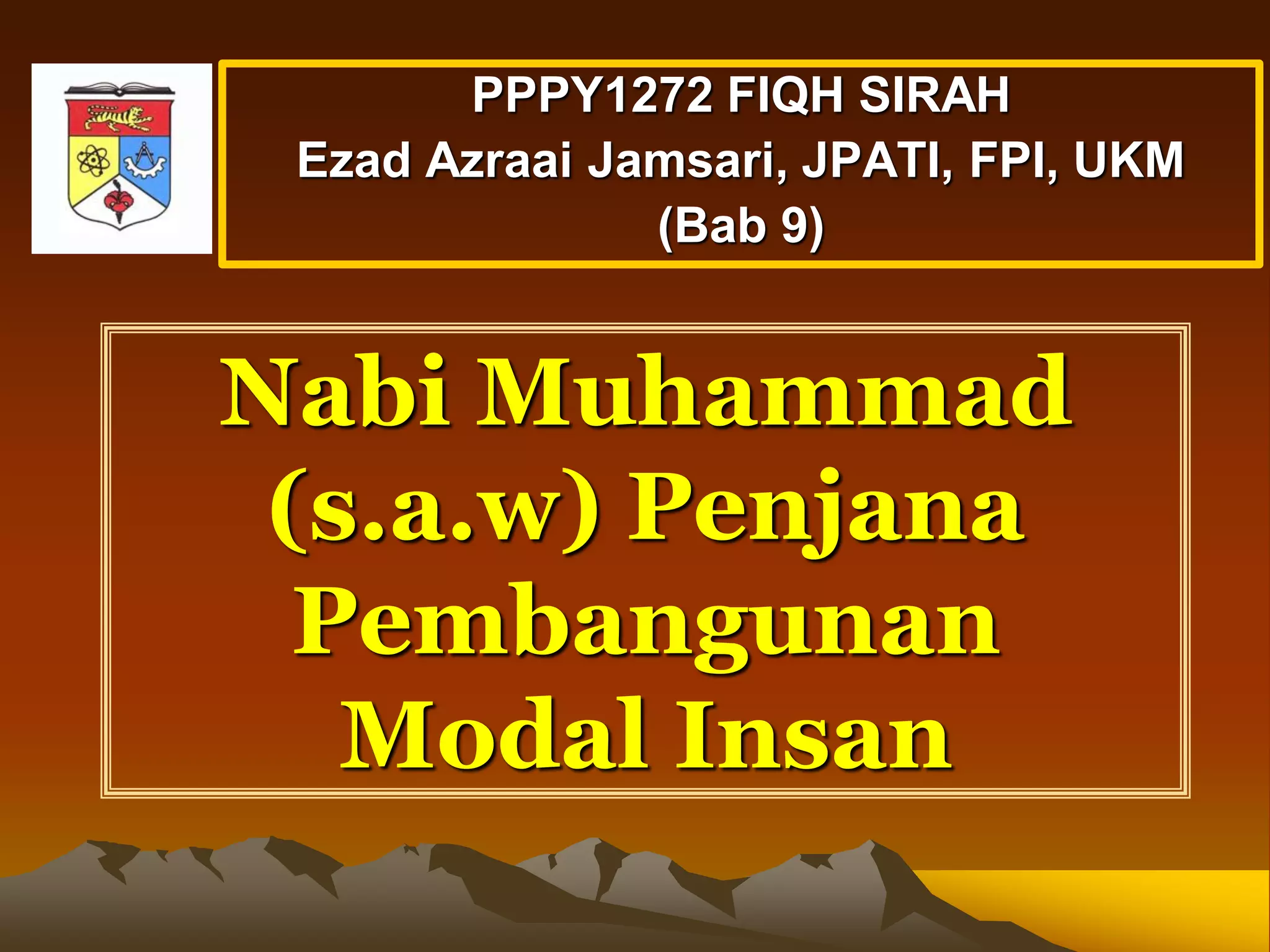 PPPY1272 FIQH SIRAH
Ezad Azraai Jamsari, JPATI, FPI, UKM
(Bab 9)

Nabi Muhammad (s.a.w) Penjana Pembangunan Modal Insan